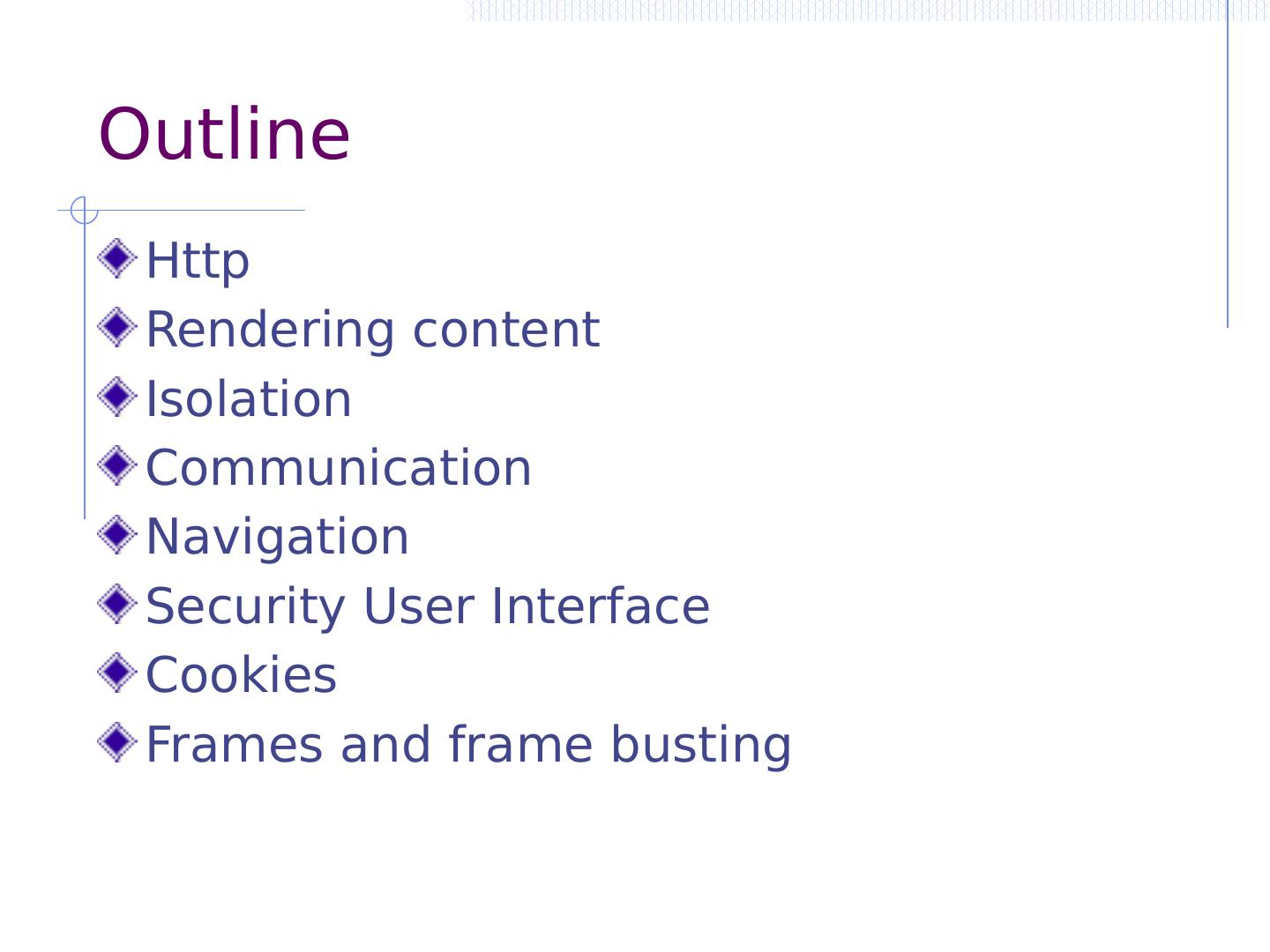 Outline

Http
Rendering content
Isolation
Communication
Navigation
Security User Interface
Cookies
Frames and frame busting